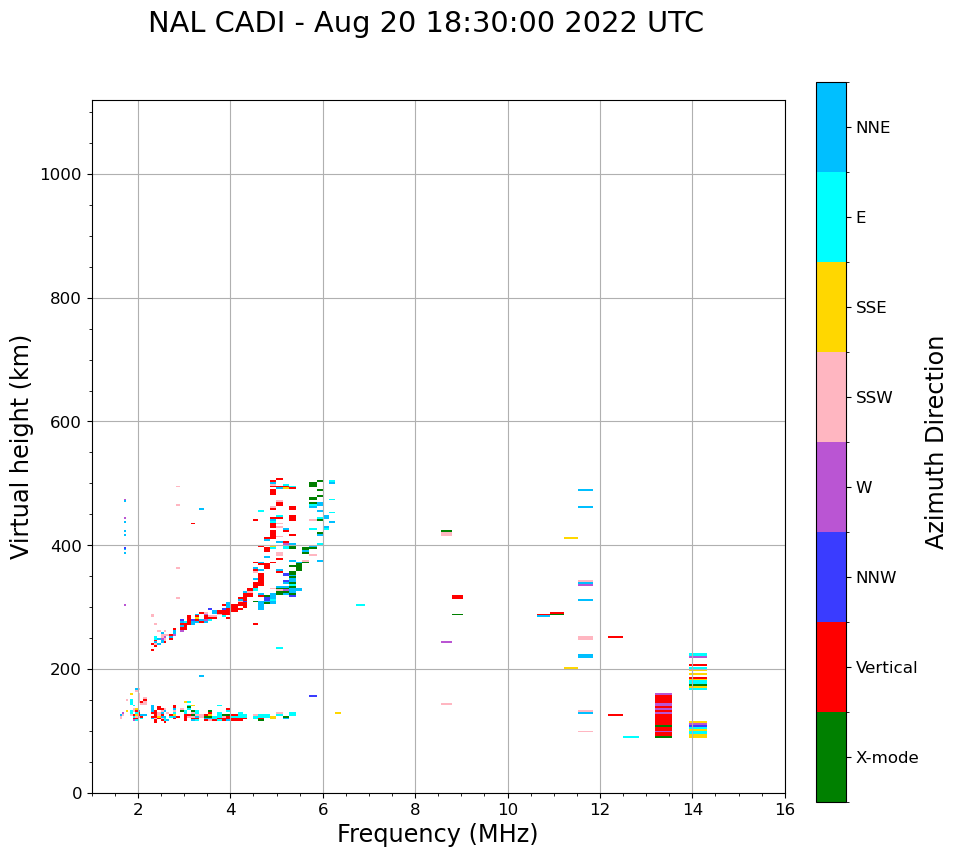 NAL CADI - Aug 20 18:30:00 2022 UTC

Virtual height (km)

1000
800
600
400
200
0

2
4
6
8
10
12
14
16

Frequency (MHz)

NNE
E
SSE
SSW
W
NNW
Vertical
X-mode

Azimuth Direction